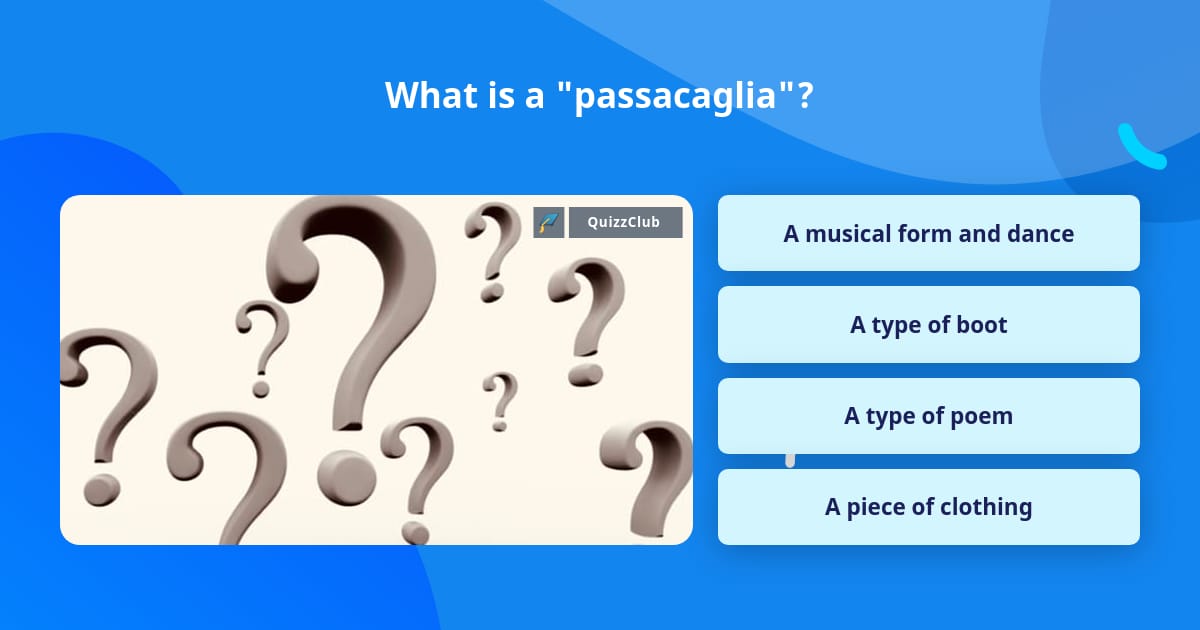 What is a "passacaglia"?

QuizzClub

A musical form and dance

A type of boot

A type of poem

A piece of clothing